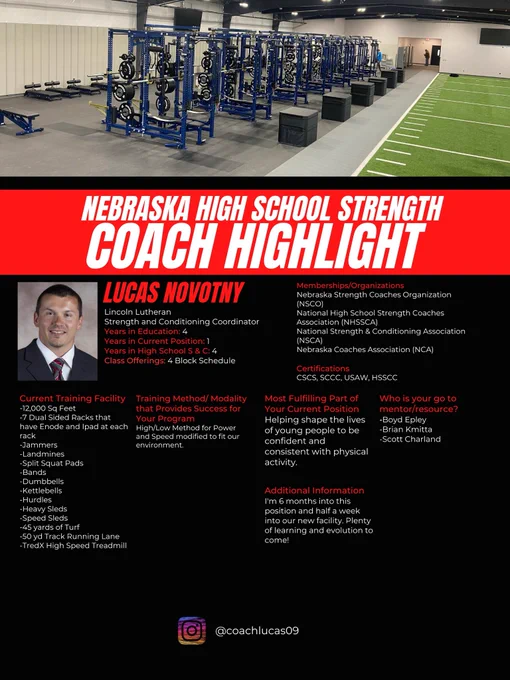 NEBRASKA HIGH SCHOOL STRENGTH
COACH HIGHLIGHT

LUCAS NOVOTNY
Lincoln Lutheran
Strength and Conditioning Coordinator
Years in Education: 4
Years in Current Position: 1
Years in High School S & C: 4
Class Offerings: 4 Block Schedule

Memberships/Organizations
Nebraska Strength Coaches Organization (NSCO)
National High School Strength Coaches Association (NHSSCA)
National Strength & Conditioning Association (NSCA)
Nebraska Coaches Association (NCA)

Certifications
CSCS, SCCC, USAW, HSSCC

Current Training Facility
-12,000 Sq Feet
-7 Dual Sided Racks that have Enode and Ipad at each rack
-Jammers
-Landmines
-Split Squat Pads
-Bands
-Dumbbells
-Kettlebells
-Hurdles
-Heavy Sleds
-Speed Sleds
-45 yards of Turf
-50 yd Track Running Lane
-TredX High Speed Treadmill

Training Method/ Modality that Provides Success for Your Program
High/Low Method for Power and Speed modified to fit our environment.

Most Fulfilling Part of Your Current Position
Helping shape the lives of young people to be confident and consistent with physical activity.

Additional Information
I'm 6 months into this position and half a week into our new facility. Plenty of learning and evolution to come!

Who is your go to mentor/resource?
-Boyd Epley
-Brian Kmitta
-Scott Charland

@coachlucas09